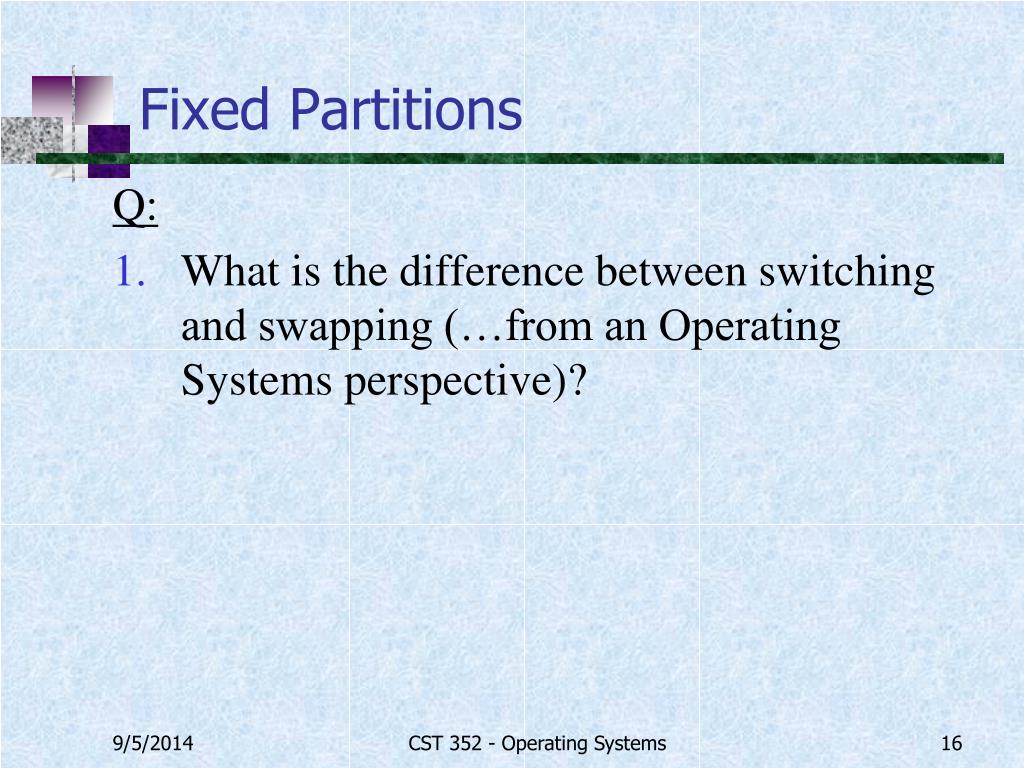 Fixed Partitions

Q:

1. What is the difference between switching and swapping (…from an Operating Systems perspective)?

9/5/2014

CST 352 - Operating Systems

16